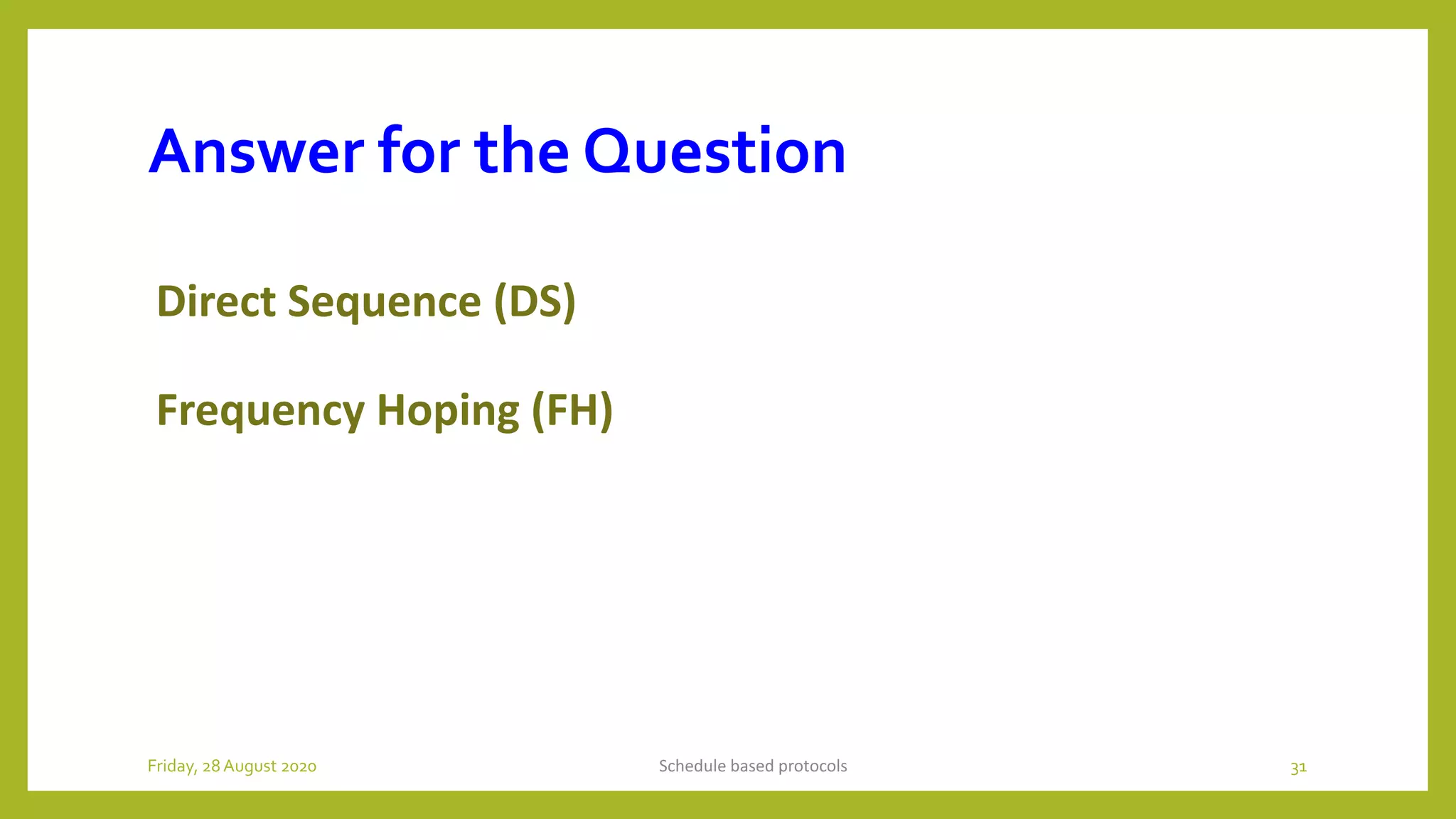 Answer for the Question

Direct Sequence (DS)

Frequency Hoping (FH)

Friday, 28 August 2020

Schedule based protocols

31